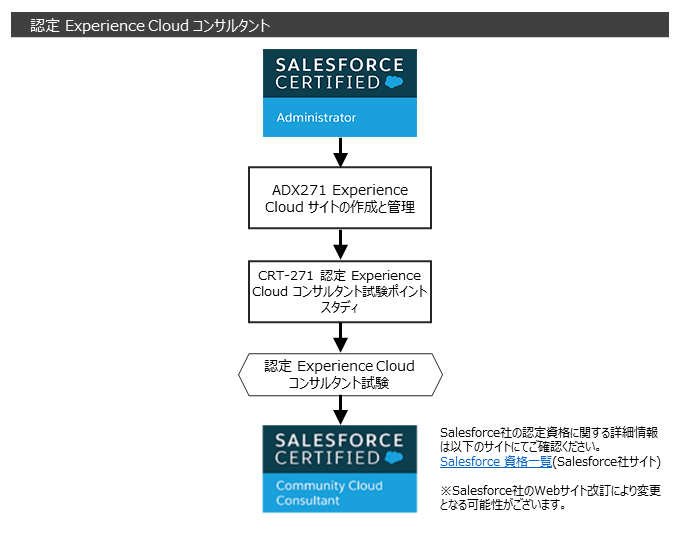 認定 Experience Cloud コンサルタント

SALESFORCE CERTIFIED

Administrator

ADX271 Experience Cloud サイトの作成と管理

CRT-271 認定 Experience Cloud コンサルタント試験ポイントスタディ

認定 Experience Cloud コンサルタント試験

SALESFORCE CERTIFIED

Community Cloud Consultant

Salesforce社の認定資格に関する詳細情報は以下のサイトにてご確認ください。
Salesforce 資格一覧(Salesforce社サイト)

※Salesforce社のWebサイト改訂により変更となる可能性がございます。